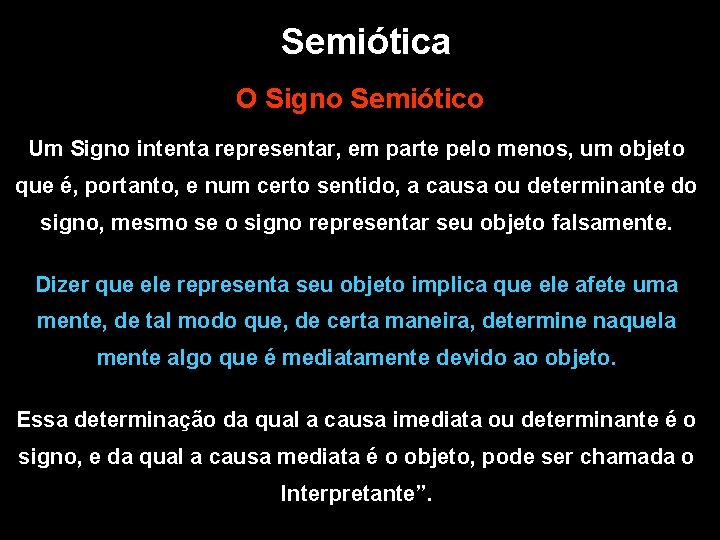 Semiótica

O Signo Semiótico

Um Signo intenta representar, em parte pelo menos, um objeto que é, portanto, e num certo sentido, a causa ou determinante do signo, mesmo se o signo representar seu objeto falsamente.

Dizer que ele representa seu objeto implica que ele afete uma mente, de tal modo que, de certa maneira, determine naquela mente algo que é mediatamente devido ao objeto.

Essa determinação da qual a causa imediata ou determinante é o signo, e da qual a causa mediata é o objeto, pode ser chamada o Interpretante”.